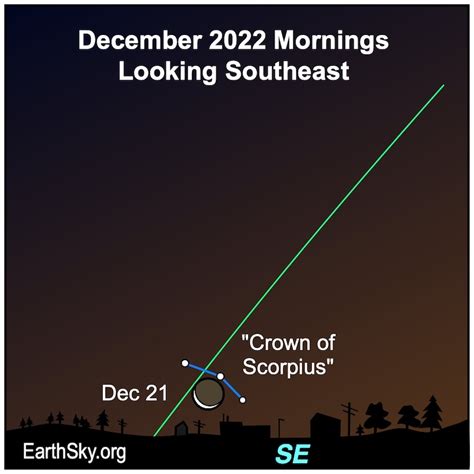 December 2022 Mornings
Looking Southeast

"Crown of
Scorpius"

Dec 21

EarthSky.org

SE